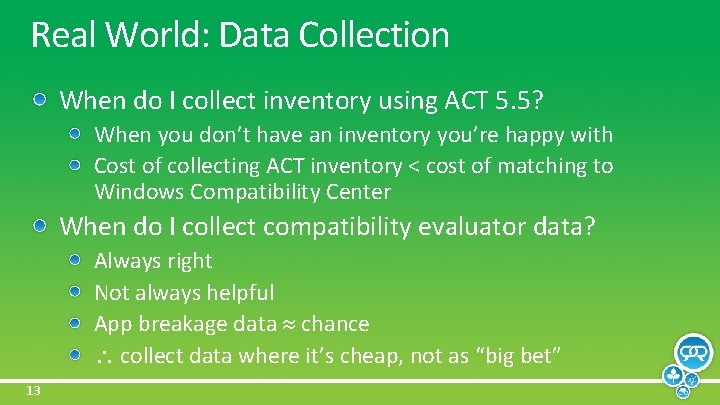 Real World: Data Collection

When do I collect inventory using ACT 5.5?

When you don't have an inventory you're happy with

Cost of collecting ACT inventory < cost of matching to Windows Compatibility Center

When do I collect compatibility evaluator data?

Always right

Not always helpful

App breakage data ≈ chance

∴ collect data where it's cheap, not as "big bet"

13